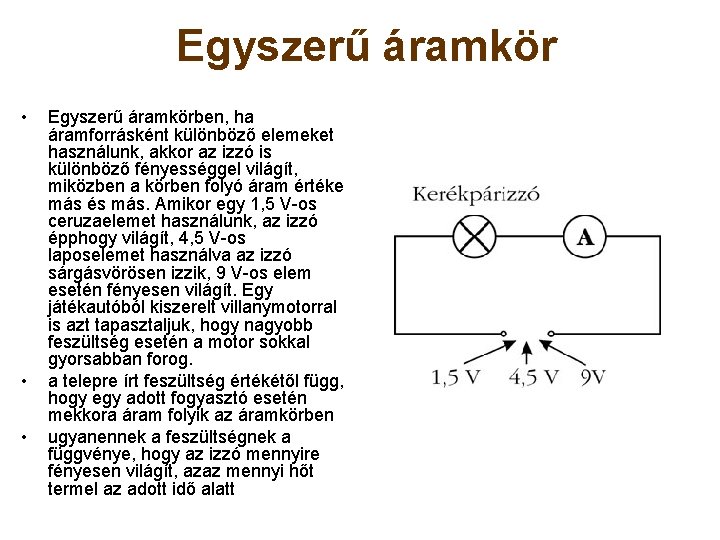 Egyszerű áramkör

• Egyszerű áramkörben, ha áramforrásként különböző elemeket használunk, akkor az izzó is különböző fényességgel világít, miközben a körben folyó áram értéke más és más. Amikor egy 1,5 V-os ceruzaelemet használunk, az izzó épphogy világít, 4,5 V-os laposelemet használva az izzó sárgásvörösen izzik, 9 V-os elem esetén fényesen világít. Egy játékautóból kiszerelt villanymotorral is azt tapasztaljuk, hogy nagyobb feszültség esetén a motor sokkal gyorsabban forog.

• a telepre írt feszültség értékétől függ, hogy egy adott fogyasztó esetén mekkora áram folyik az áramkörben

• ugyanennek a feszültségnek a függvénye, hogy az izzó mennyire fényesen világít, azaz mennyi hőt termel az adott idő alatt

Kerékpárizzó

A

1,5 V 4,5 V 9V